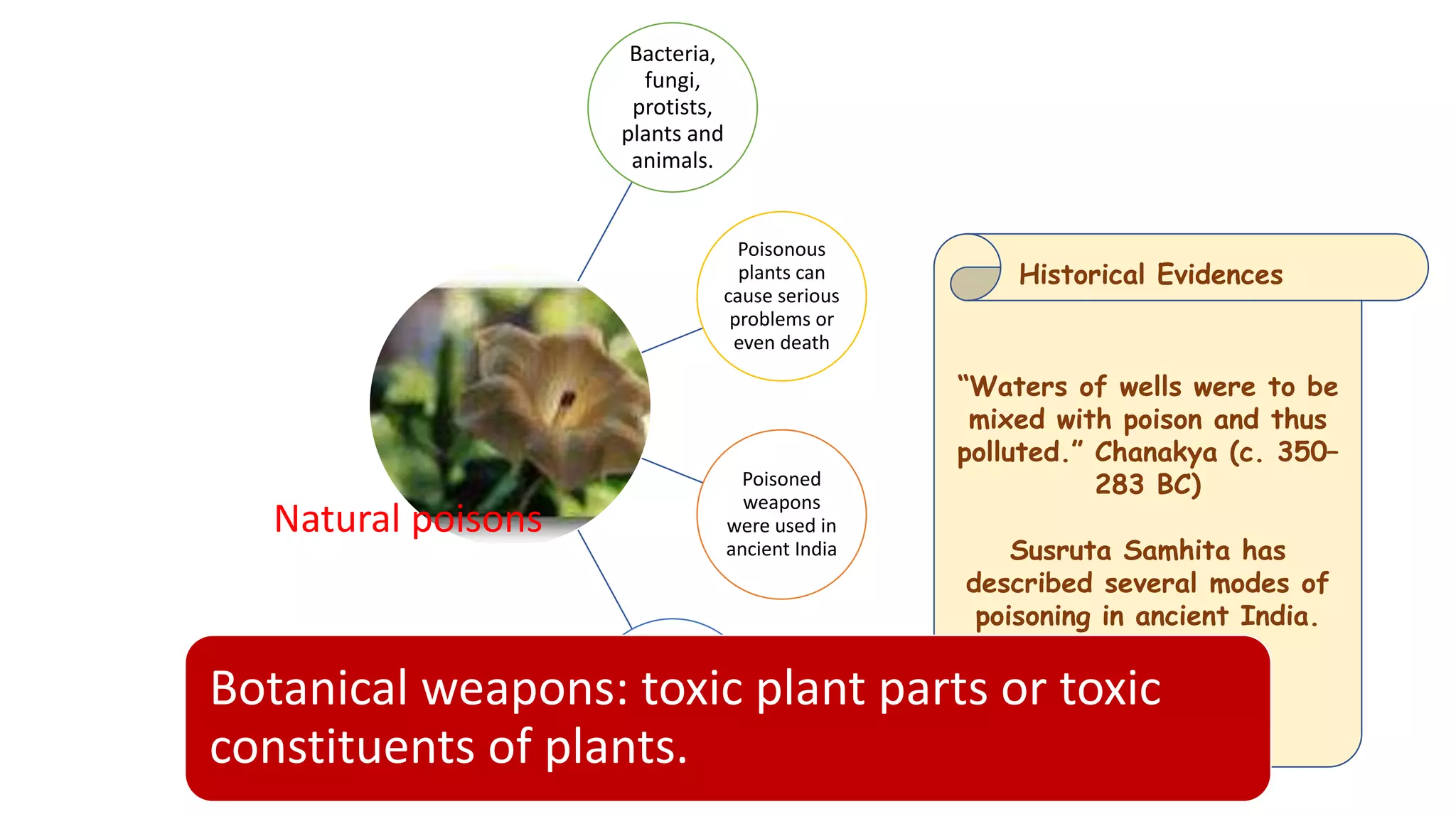 Bacteria, fungi, protists, plants and animals.

Poisonous plants can cause serious problems or even death

Poisoned weapons were used in ancient India

Natural poisons

Historical Evidences

“Waters of wells were to be mixed with poison and thus polluted.” Chanakya (c. 350–283 BC)

Susruta Samhita has described several modes of poisoning in ancient India.

Botanical weapons: toxic plant parts or toxic constituents of plants.